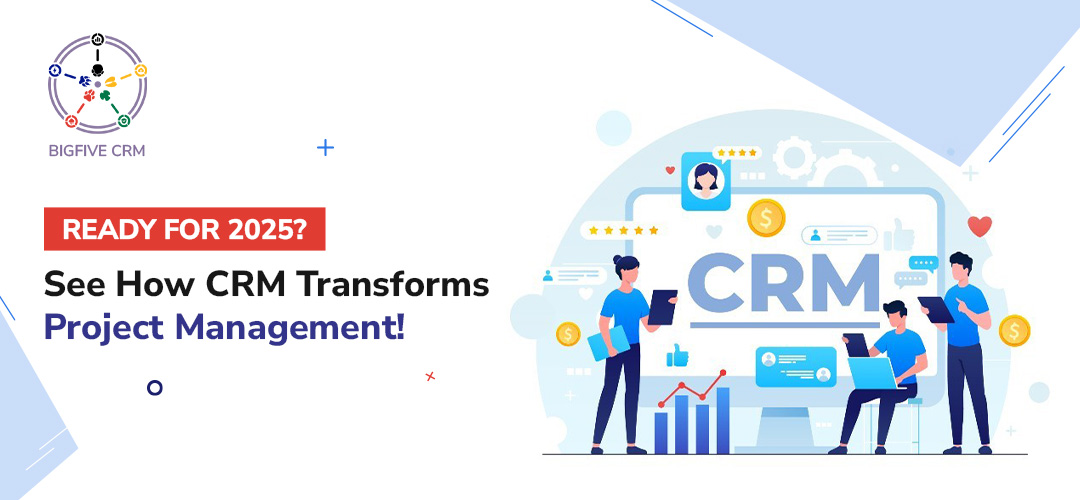 BIGFIVE CRM

READY FOR 2025?

See How CRM Transforms Project Management!

CRM